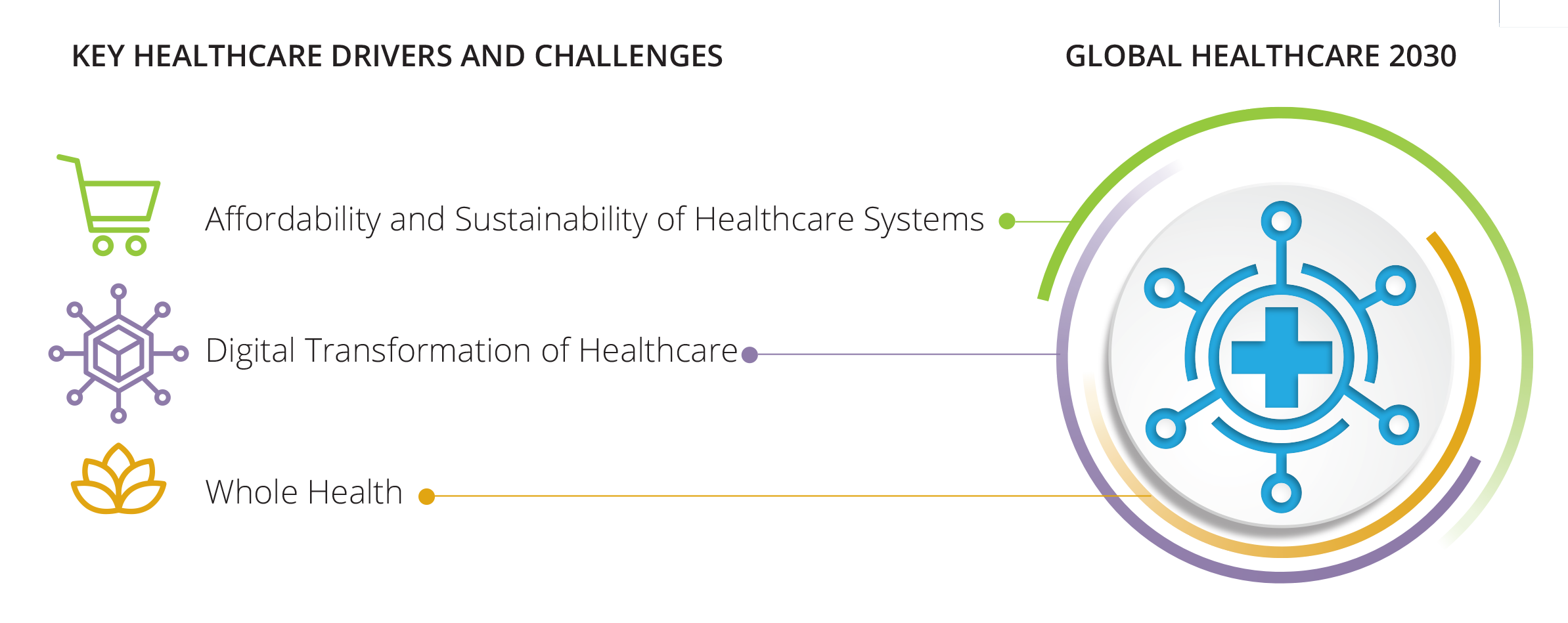 KEY HEALTHCARE DRIVERS AND CHALLENGES

GLOBAL HEALTHCARE 2030

Affordability and Sustainability of Healthcare Systems

Digital Transformation of Healthcare

Whole Health